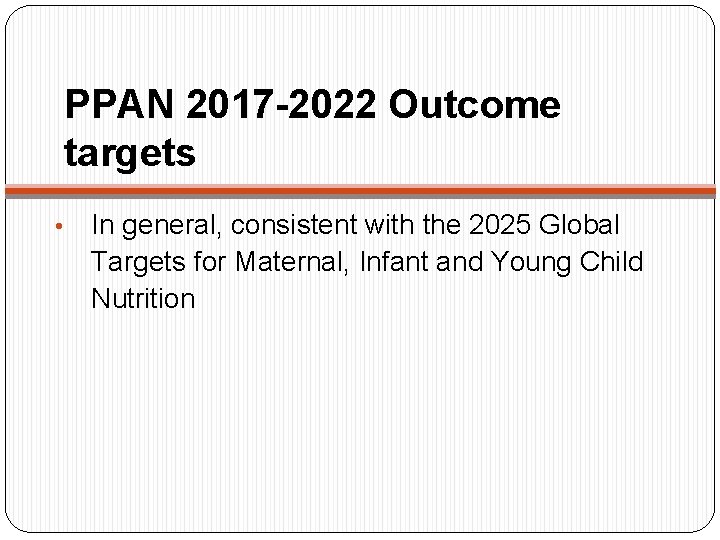 PPAN 2017-2022 Outcome targets

• In general, consistent with the 2025 Global Targets for Maternal, Infant and Young Child Nutrition